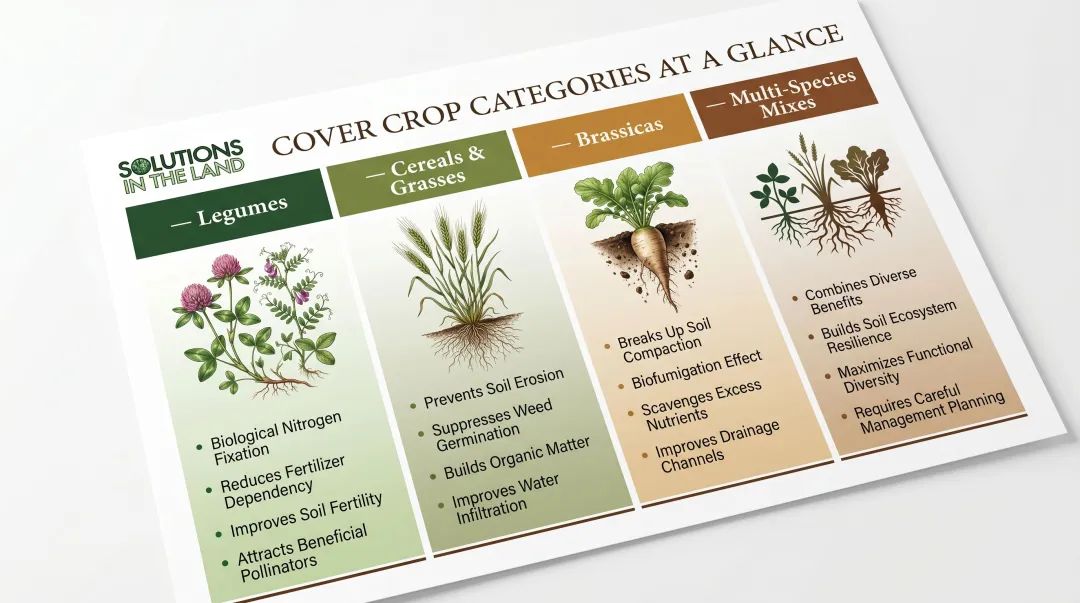 SOLUTIONS IN THE LAND

COVER CROP CATEGORIES AT A GLANCE

— Legumes

• Biological Nitrogen Fixation
• Reduces Fertilizer Dependency
• Improves Soil Fertility
• Attracts Beneficial Pollinators

— Cereals & Grasses

• Prevents Soil Erosion
• Suppresses Weed Germination
• Builds Organic Matter
• Improves Water Infiltration

— Brassicas

• Breaks Up Soil Compaction
• Biofumigation Effect
• Scavenges Excess Nutrients
• Improves Drainage Channels

— Multi-Species Mixes

• Combines Diverse Benefits
• Builds Soil Ecosystem Resilience
• Maximizes Functional Diversity
• Requires Careful Management Planning